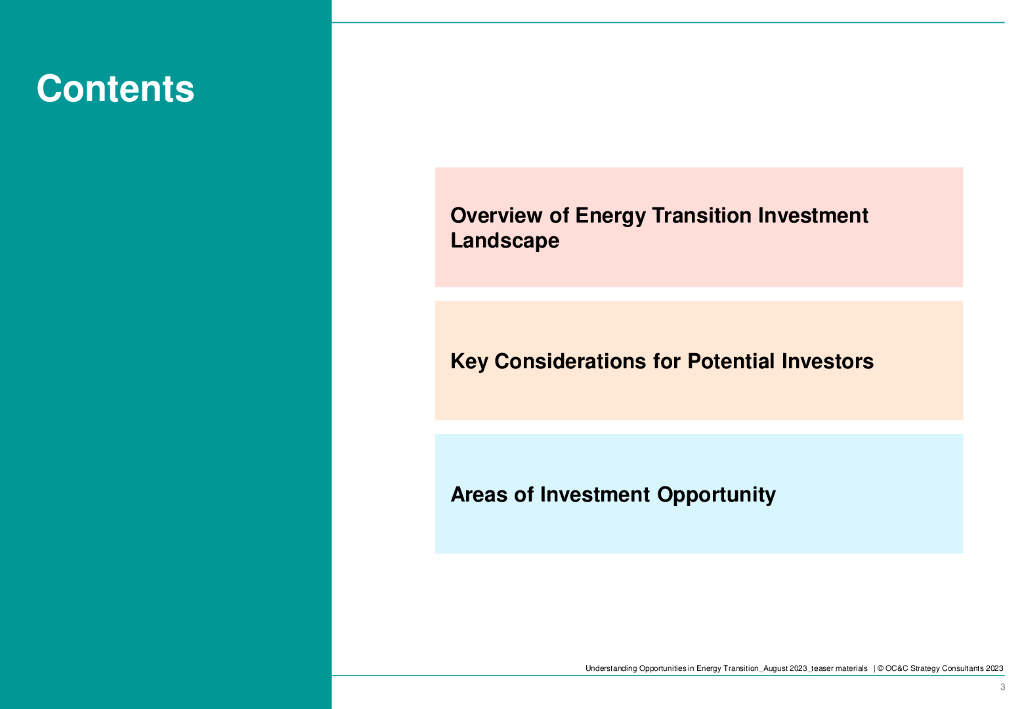 Contents

Overview of Energy Transition Investment Landscape

Key Considerations for Potential Investors

Areas of Investment Opportunity

Understanding Opportunities in Energy Transition_August 2023_teaser materials | © OC&C Strategy Consultants 2023

3